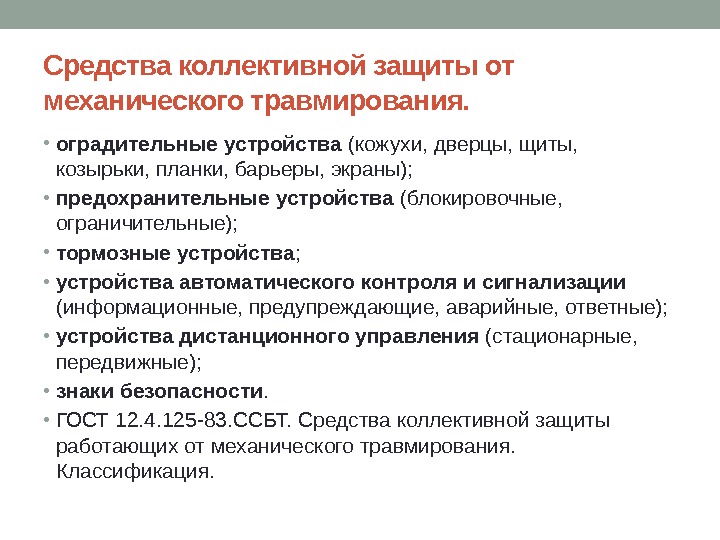 Средства коллективной защиты от механического травмирования.

• оградительные устройства (кожухи, дверцы, щиты, козырьки, планки, барьеры, экраны);
• предохранительные устройства (блокировочные, ограничительные);
• тормозные устройства;
• устройства автоматического контроля и сигнализации (информационные, предупреждающие, аварийные, ответные);
• устройства дистанционного управления (стационарные, передвижные);
• знаки безопасности.
• ГОСТ 12.4.125-83.ССБТ. Средства коллективной защиты работающих от механического травмирования. Классификация.